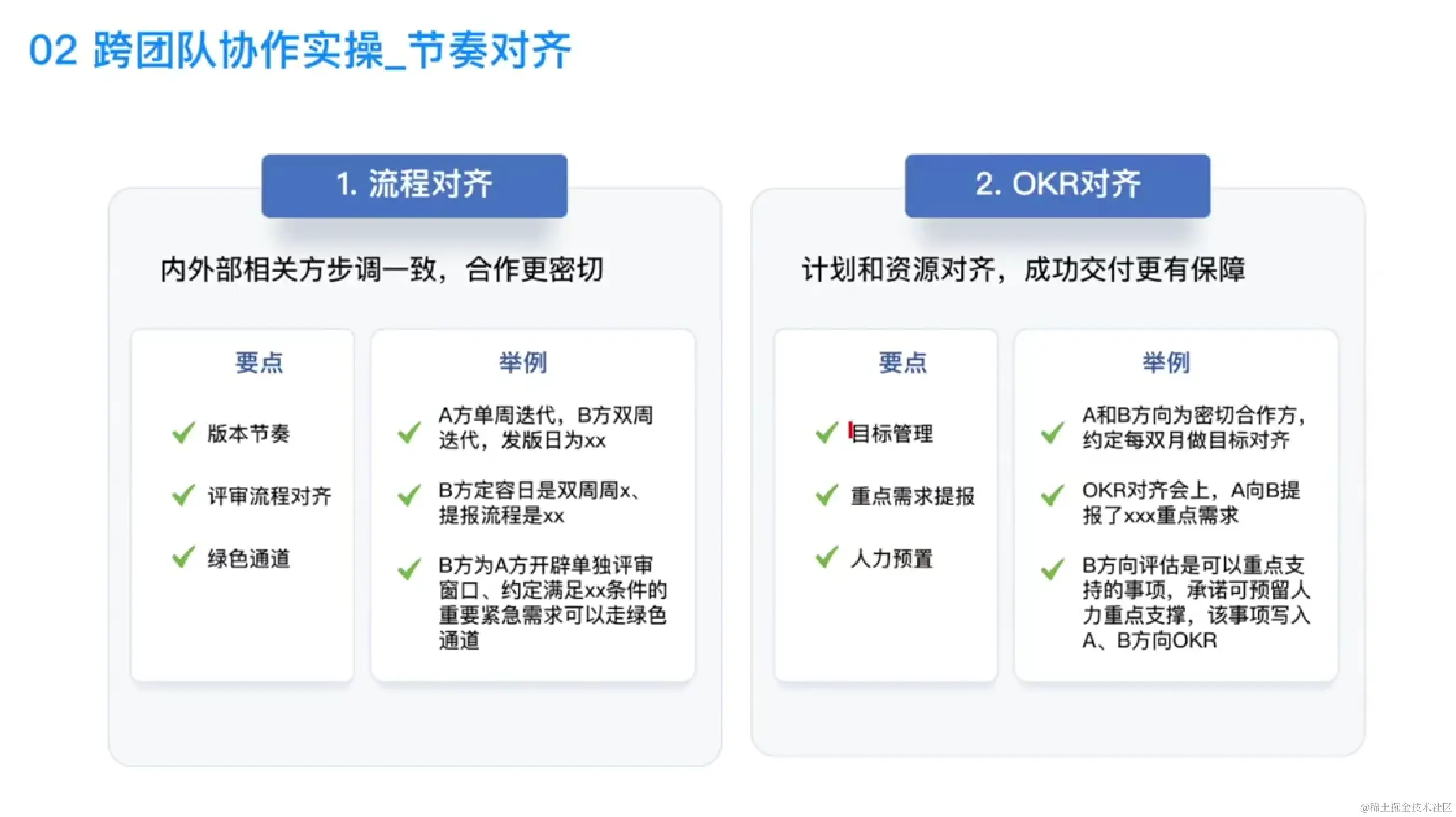 02 跨团队协作实操_节奏对齐

1. 流程对齐

内外部相关方步调一致，合作更密切

要点

版本节奏

评审流程对齐

绿色通道

举例

A方单周迭代，B方双周迭代，发版日为xx

B方定容日是双周周x、提报流程是xx

B方为A方开辟单独评审窗口、约定满足xx条件的重要紧急需求可以走绿色通道

2. OKR对齐

计划和资源对齐，成功交付更有保障

要点

目标管理

重点需求提报

人力预置

举例

A和B方向为密切合作方，约定每双月做目标对齐

OKR对齐会上，A向B提报了xxx重点需求

B方向评估是可以重点支持的事项，承诺可预留人力重点支撑，该事项写入A、B方向OKR

@稀土掘金技术社区